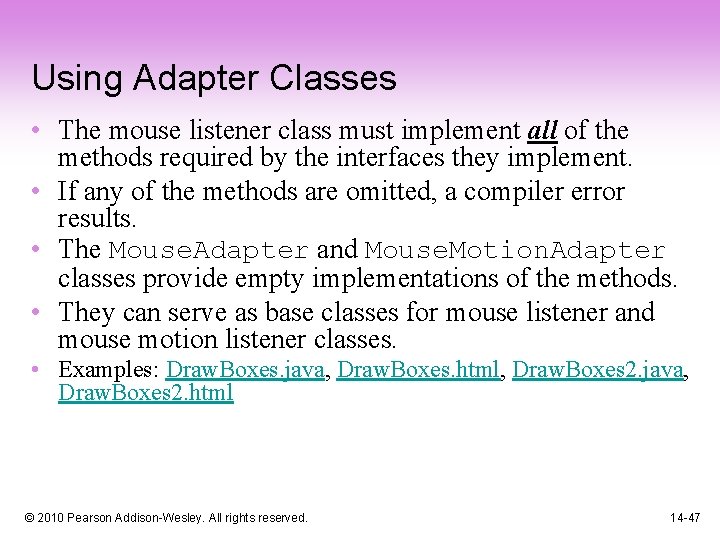 Using Adapter Classes

• The mouse listener class must implement all of the methods required by the interfaces they implement.
• If any of the methods are omitted, a compiler error results.
• The MouseAdapter and MouseMotionAdapter classes provide empty implementations of the methods.
• They can serve as base classes for mouse listener and mouse motion listener classes.
• Examples: DrawBoxes.java, DrawBoxes.html, DrawBoxes2.java, DrawBoxes2.html

© 2010 Pearson Addison-Wesley. All rights reserved.

14-47